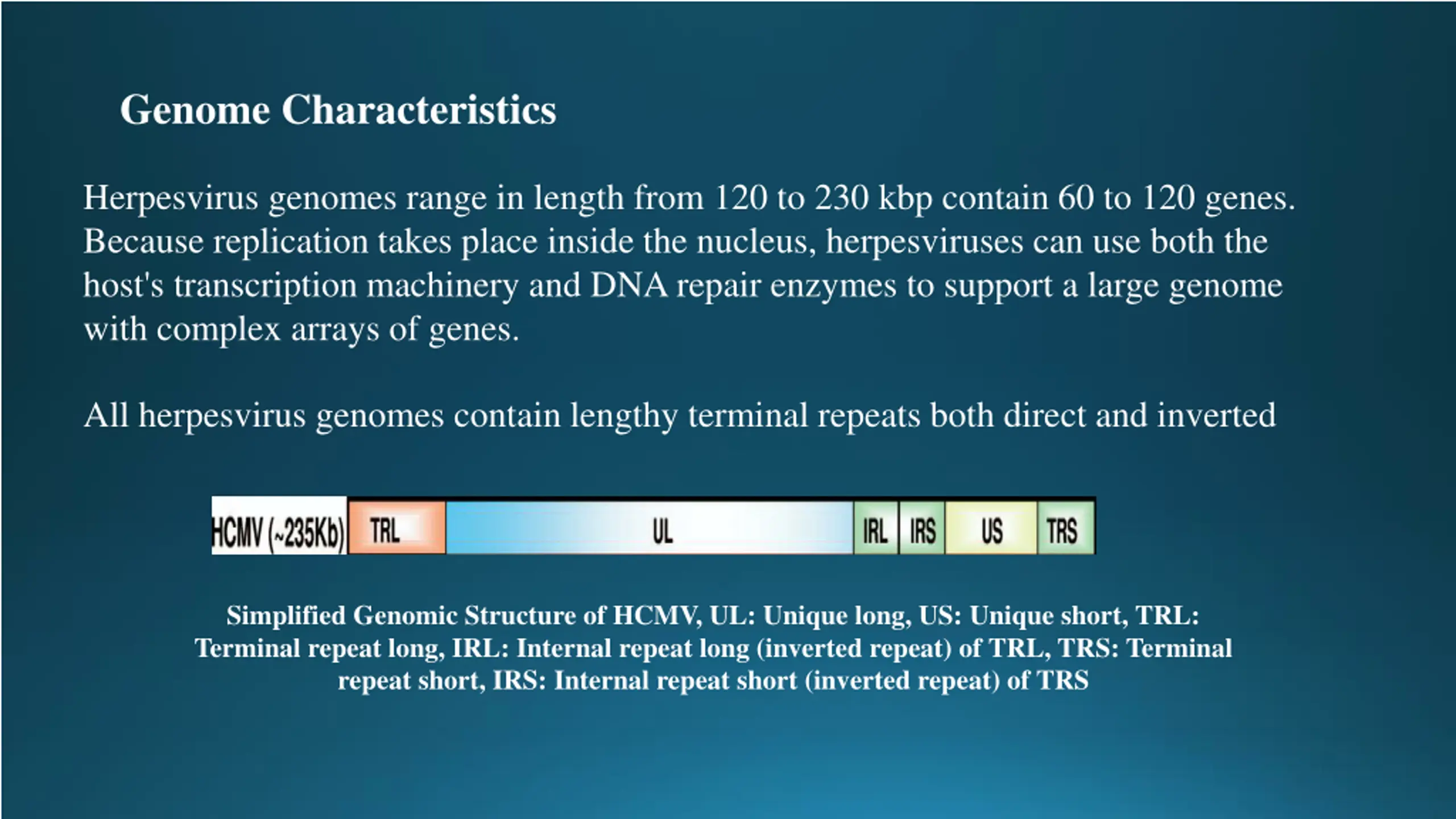 Genome Characteristics

Herpesvirus genomes range in length from 120 to 230 kbp contain 60 to 120 genes. Because replication takes place inside the nucleus, herpesviruses can use both the host's transcription machinery and DNA repair enzymes to support a large genome with complex arrays of genes.

All herpesvirus genomes contain lengthy terminal repeats both direct and inverted

HCMV (~235Kb) TRL UL IRL IRS US TRS

Simplified Genomic Structure of HCMV, UL: Unique long, US: Unique short, TRL: Terminal repeat long, IRL: Internal repeat long (inverted repeat) of TRL, TRS: Terminal repeat short, IRS: Internal repeat short (inverted repeat) of TRS